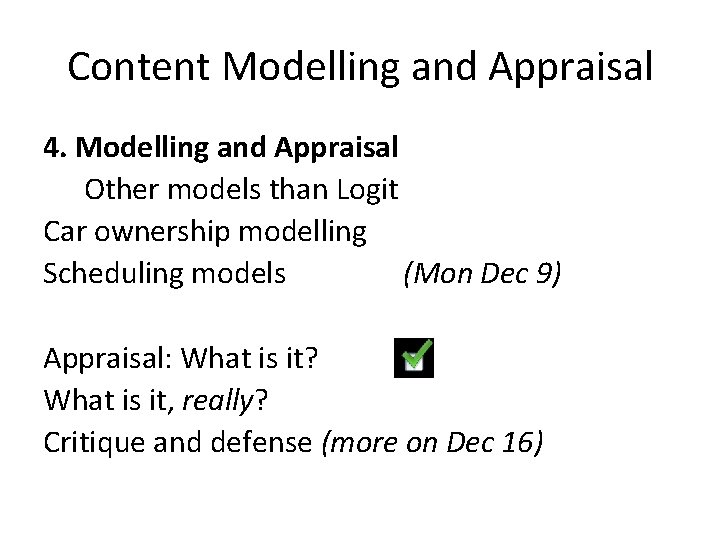 Content Modelling and Appraisal

4. Modelling and Appraisal
Other models than Logit
Car ownership modelling
Scheduling models (Mon Dec 9)

Appraisal: What is it?
What is it, really?
Critique and defense (more on Dec 16)